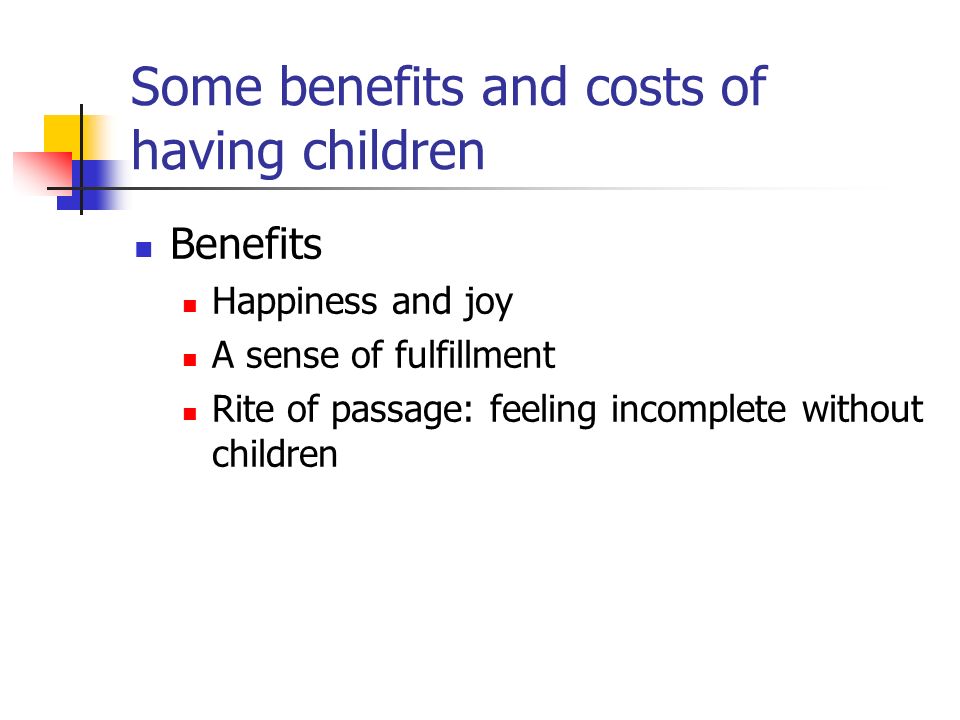 Some benefits and costs of having children

- Benefits
  - Happiness and joy
  - A sense of fulfillment
  - Rite of passage: feeling incomplete without children